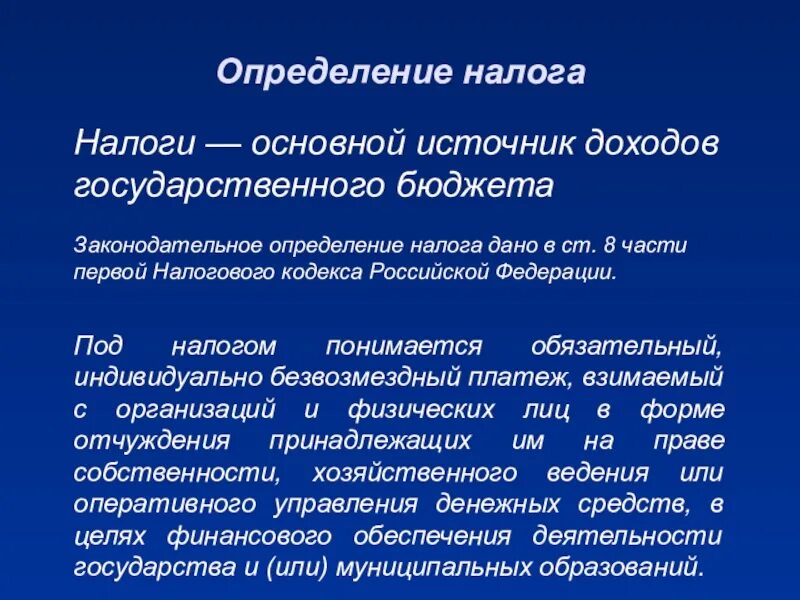 Определение налога

Налоги — основной источник доходов государственного бюджета

Законодательное определение налога дано в ст. 8 части первой Налогового кодекса Российской Федерации.

Под налогом понимается обязательный, индивидуально безвозмездный платеж, взимаемый с организаций и физических лиц в форме отчуждения принадлежащих им на праве собственности, хозяйственного ведения или оперативного управления денежных средств, в целях финансового обеспечения деятельности государства и (или) муниципальных образований.